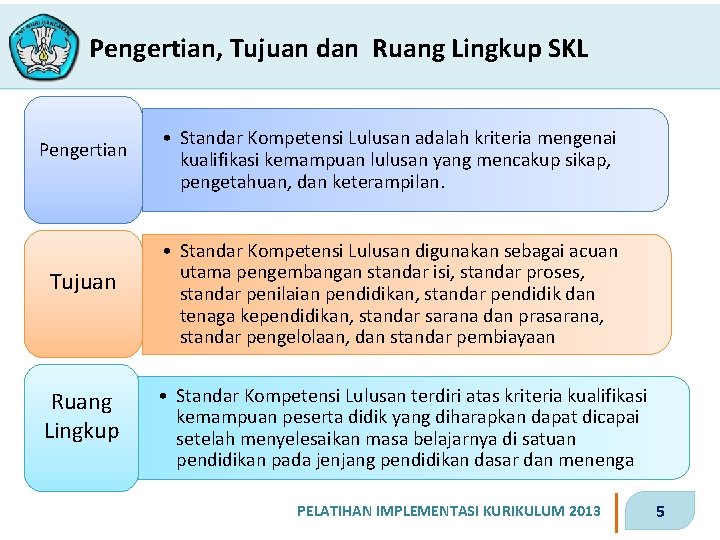 TUT WURI HANDAYANI

Pengertian, Tujuan dan Ruang Lingkup SKL

Pengertian

• Standar Kompetensi Lulusan adalah kriteria mengenai kualifikasi kemampuan lulusan yang mencakup sikap, pengetahuan, dan keterampilan.

Tujuan

• Standar Kompetensi Lulusan digunakan sebagai acuan utama pengembangan standar isi, standar proses, standar penilaian pendidikan, standar pendidik dan tenaga kependidikan, standar sarana dan prasarana, standar pengelolaan, dan standar pembiayaan

Ruang Lingkup

• Standar Kompetensi Lulusan terdiri atas kriteria kualifikasi kemampuan peserta didik yang diharapkan dapat dicapai setelah menyelesaikan masa belajarnya di satuan pendidikan pada jenjang pendidikan dasar dan menenga

PELATIHAN IMPLEMENTASI KURIKULUM 2013

5